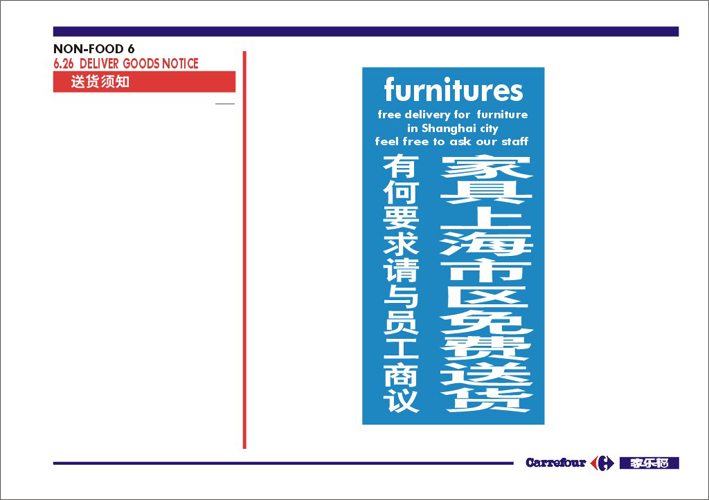 NON-FOOD 6
6.26 DELIVER GOODS NOTICE
送货须知

furnitures
free delivery for furniture in Shanghai city
feel free to ask our staff

家具上海市区免费送货

有何要求请与员工商议

Carrefour 家乐福